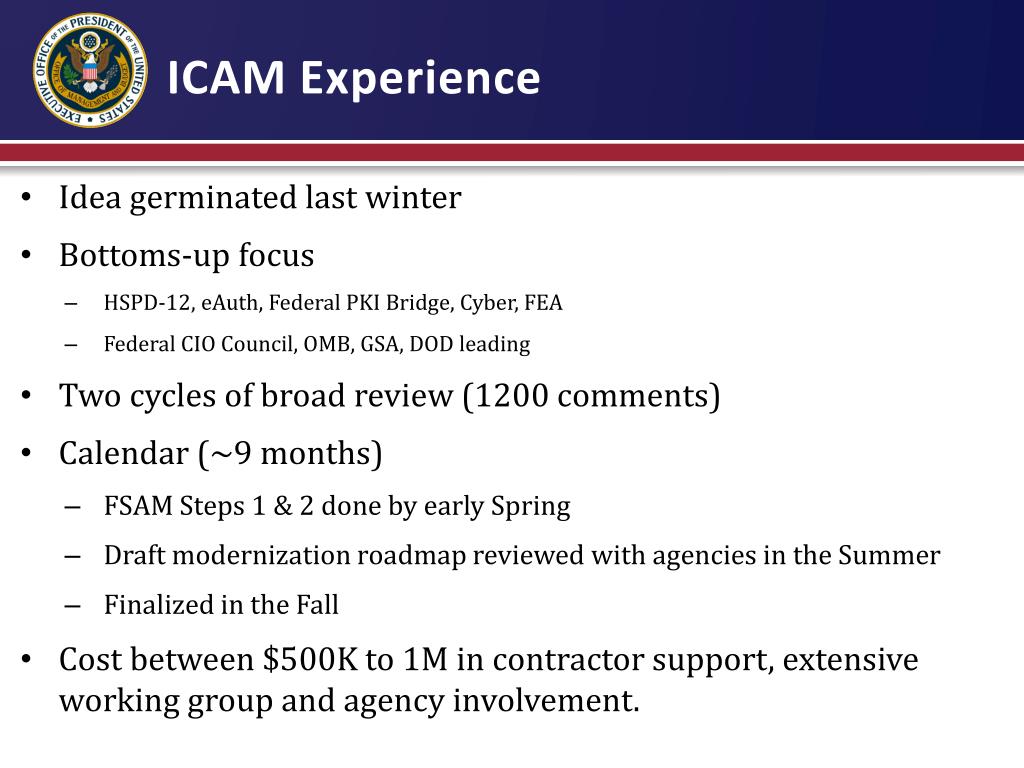 EXECUTIVE OFFICE OF THE PRESIDENT OF THE UNITED STATES
OFFICE OF MANAGEMENT AND BUDGET

ICAM Experience

• Idea germinated last winter
• Bottoms-up focus
– HSPD-12, eAuth, Federal PKI Bridge, Cyber, FEA
– Federal CIO Council, OMB, GSA, DOD leading
• Two cycles of broad review (1200 comments)
• Calendar (~9 months)
– FSAM Steps 1 & 2 done by early Spring
– Draft modernization roadmap reviewed with agencies in the Summer
– Finalized in the Fall
• Cost between \$500K to 1M in contractor support, extensive working group and agency involvement.